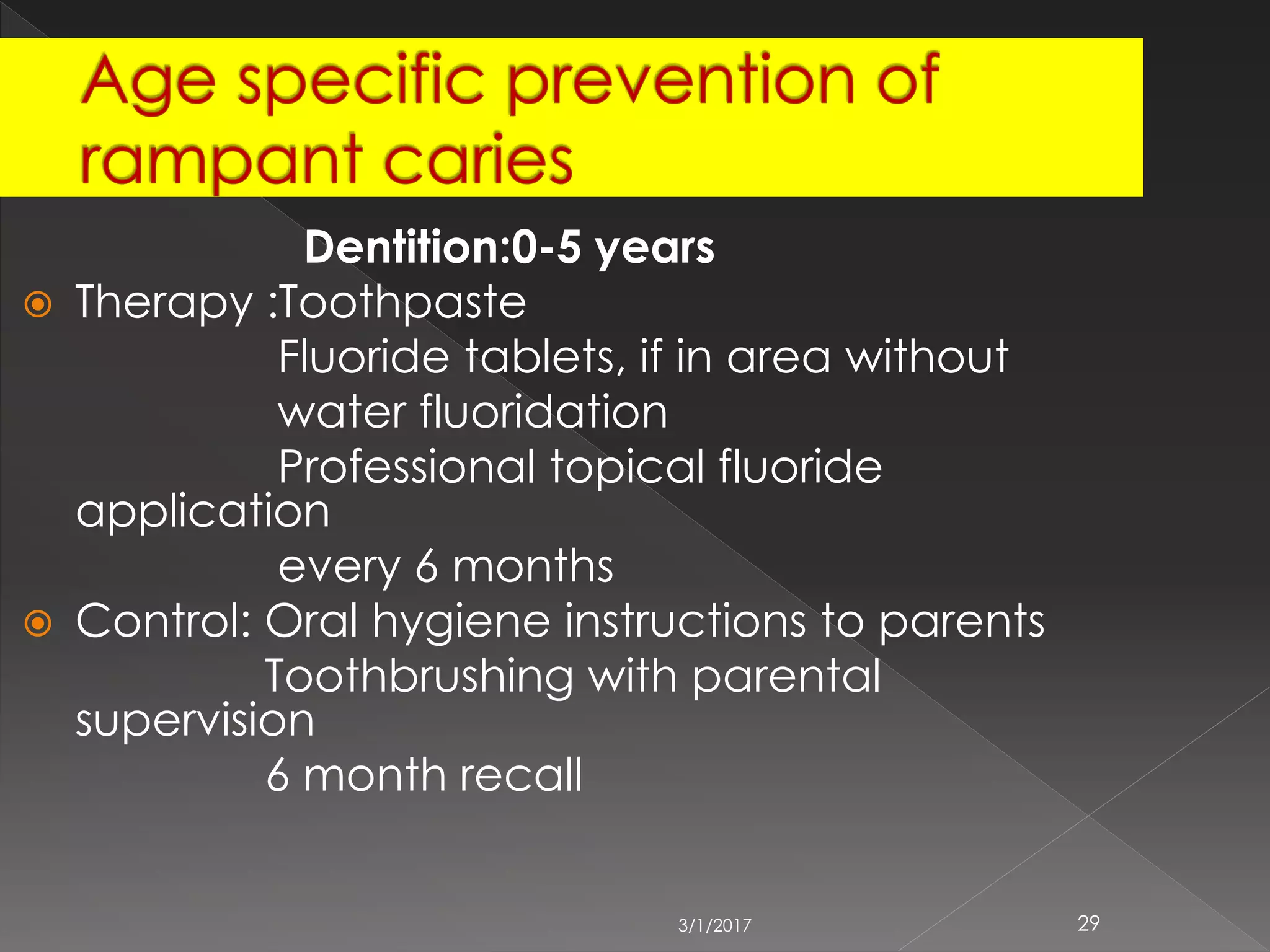 Age specific prevention of rampant caries

Dentition:0-5 years

Therapy :Toothpaste
Fluoride tablets, if in area without water fluoridation
Professional topical fluoride application
every 6 months

Control: Oral hygiene instructions to parents
Toothbrushing with parental supervision
6 month recall

3/1/2017

29